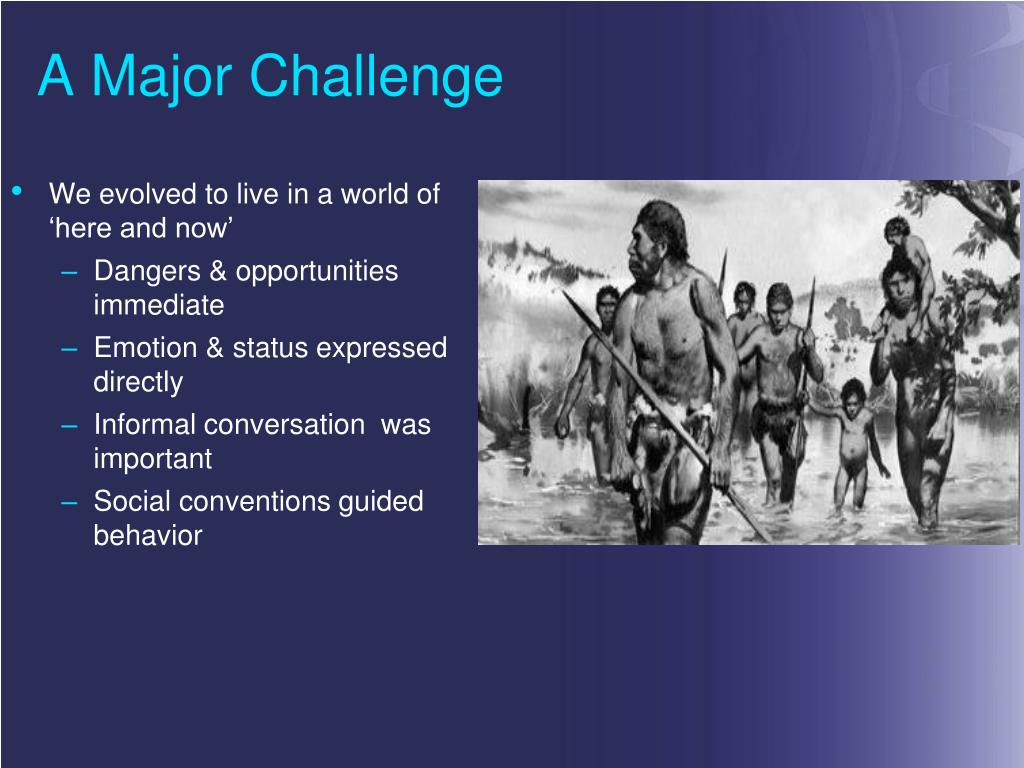 A Major Challenge

• We evolved to live in a world of ‘here and now’
– Dangers & opportunities immediate
– Emotion & status expressed directly
– Informal conversation was important
– Social conventions guided behavior